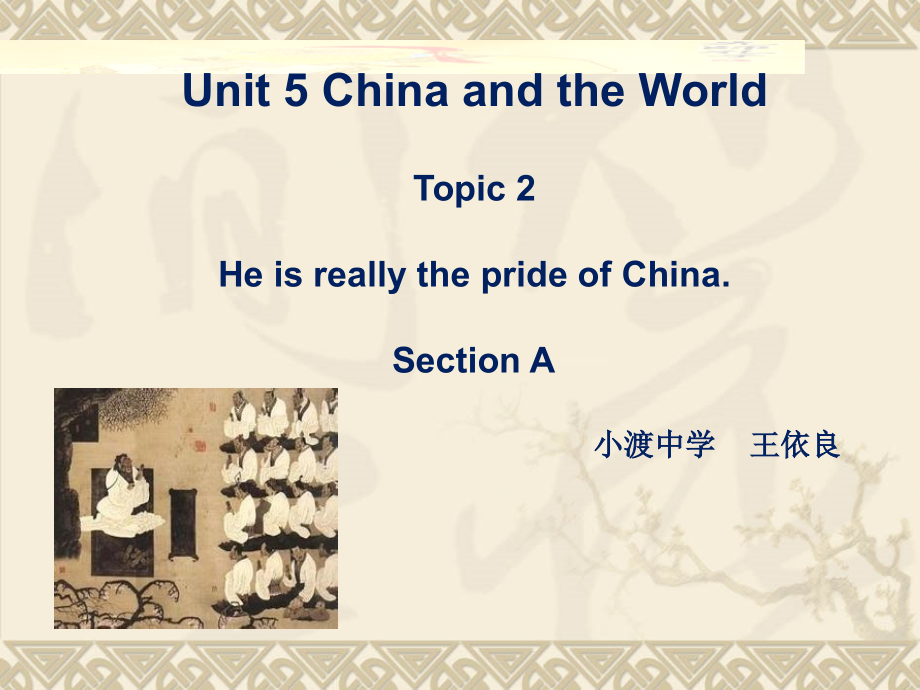 Unit 5 China and the World

Topic 2

He is really the pride of China.

Section A

小渡中学　王依良